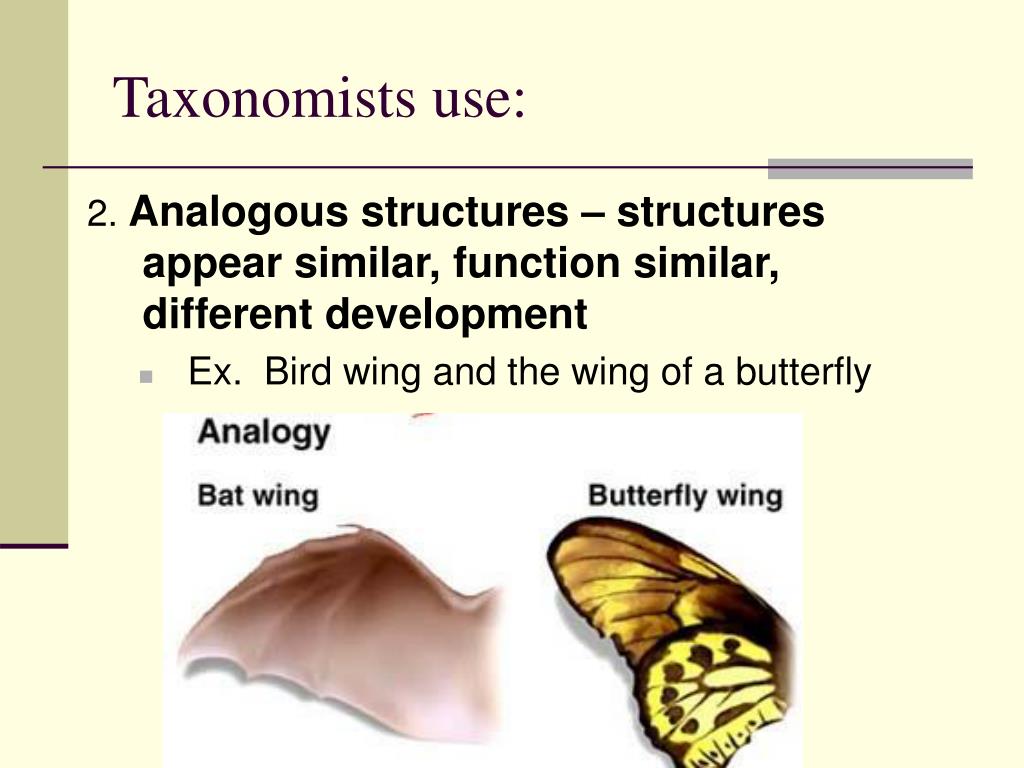 Taxonomists use:

2. Analogous structures – structures appear similar, function similar, different development

Ex. Bird wing and the wing of a butterfly

Analogy

Bat wing

Butterfly wing